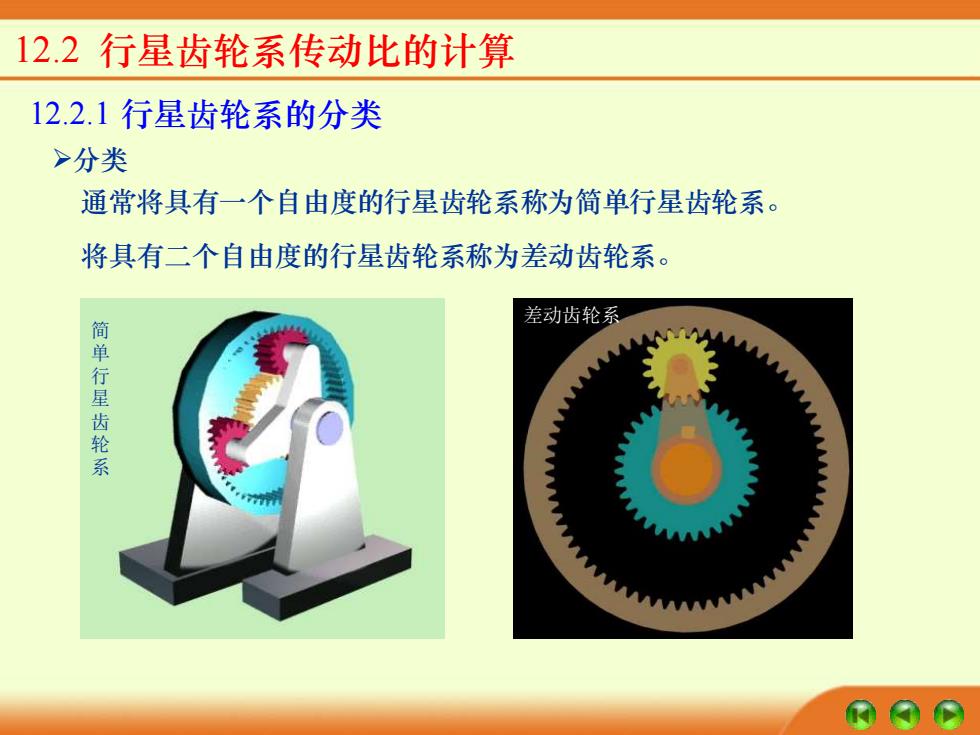 12.2 行星齿轮系传动比的计算

12.2.1 行星齿轮系的分类

➢分类

通常将具有一个自由度的行星齿轮系称为简单行星齿轮系。

将具有二个自由度的行星齿轮系称为差动齿轮系。

简单行星齿轮系

差动齿轮系